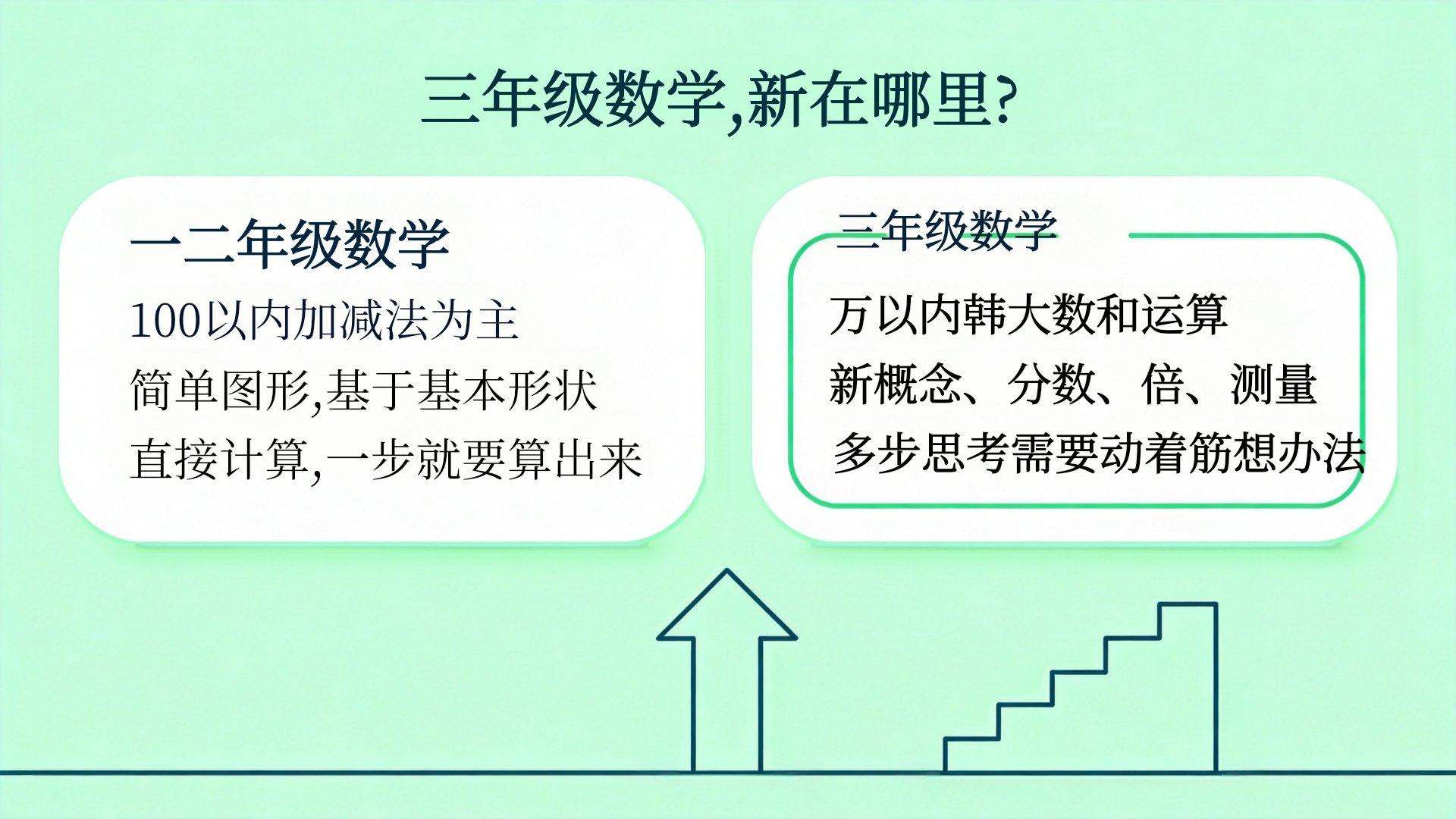 三年级数学,新在哪里?

一二年级数学

100以内加减法为主

简单图形,基于基本形状

直接计算,一步就要算出来

三年级数学

万以内韩大数和运算

新概念、分数、倍、测量

多步思考需要动着筋想办法